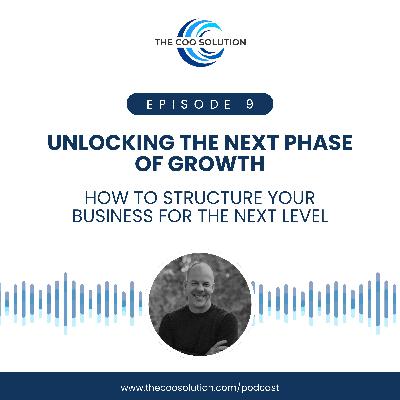 THE COO SOLUTION

EPISODE 9

UNLOCKING THE NEXT PHASE OF GROWTH

HOW TO STRUCTURE YOUR BUSINESS FOR THE NEXT LEVEL

www.thecoosolution.com/podcast